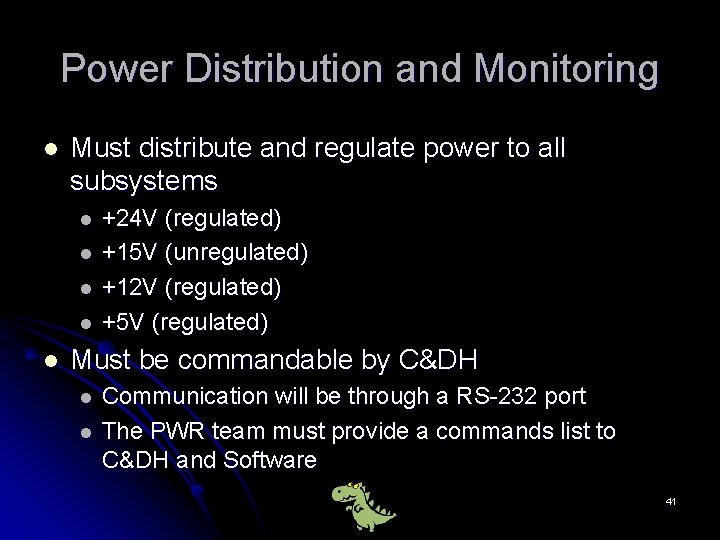 Power Distribution and Monitoring

- Must distribute and regulate power to all subsystems
  - +24V (regulated)
  - +15V (unregulated)
  - +12V (regulated)
  - +5V (regulated)
- Must be commandable by C&DH
  - Communication will be through a RS-232 port
  - The PWR team must provide a commands list to C&DH and Software

41